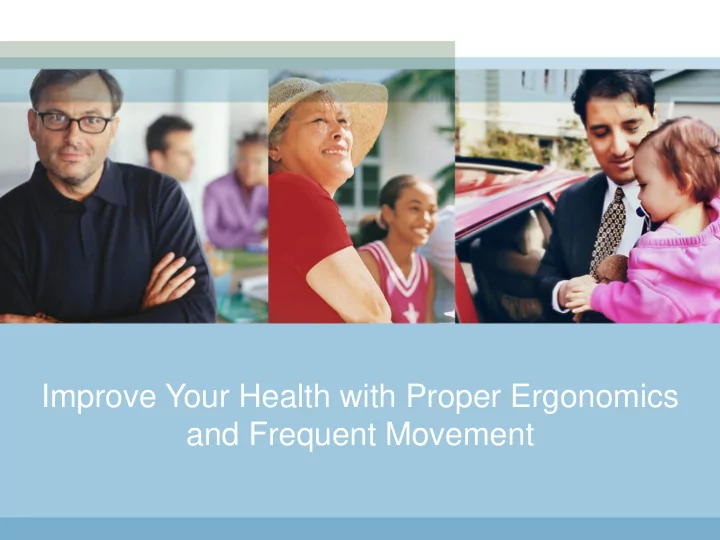 Improve Your Health with Proper Ergonomics and Frequent Movement